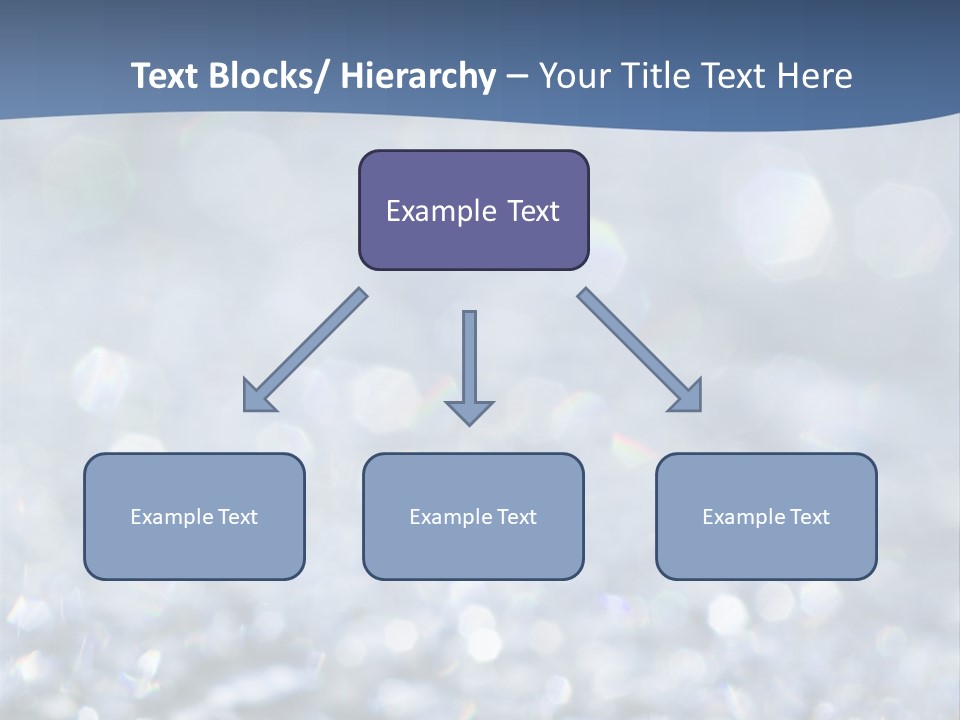 Text Blocks/ Hierarchy – Your Title Text Here

Example Text

Example Text

Example Text

Example Text